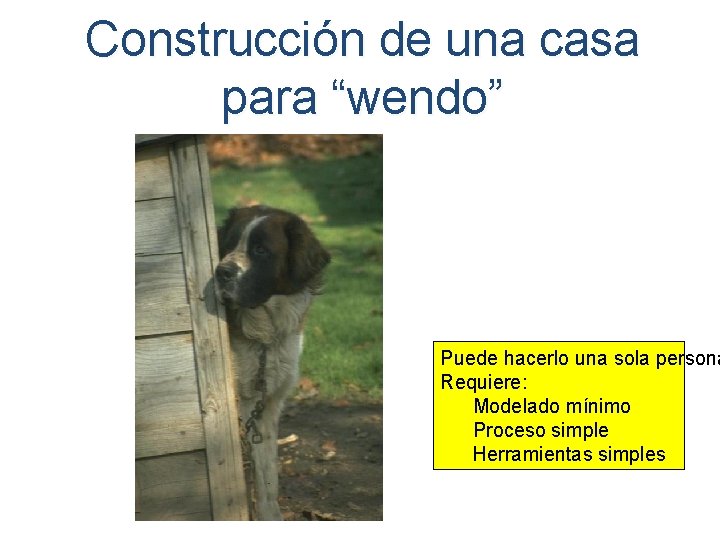 Construcción de una casa para “wendo”

Puede hacerlo una sola persona
Requiere:
Modelado mínimo
Proceso simple
Herramientas simples